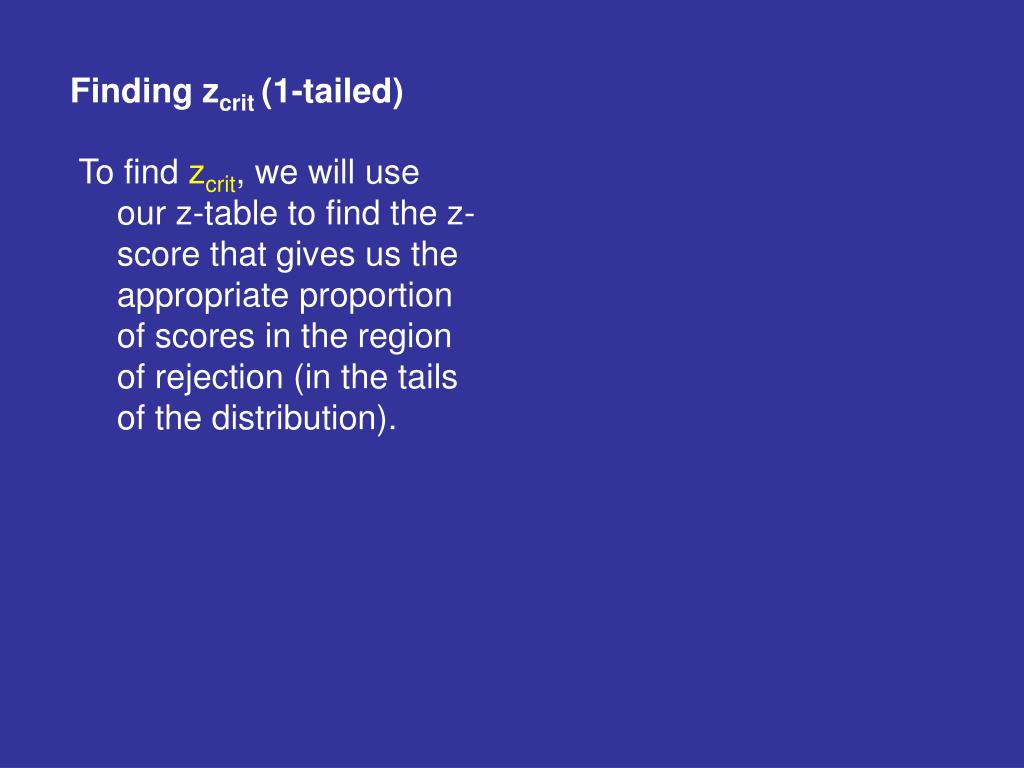 Finding $z_{crit}$ (1-tailed)

To find $z_{crit}$, we will use our z-table to find the z-score that gives us the appropriate proportion of scores in the region of rejection (in the tails of the distribution).